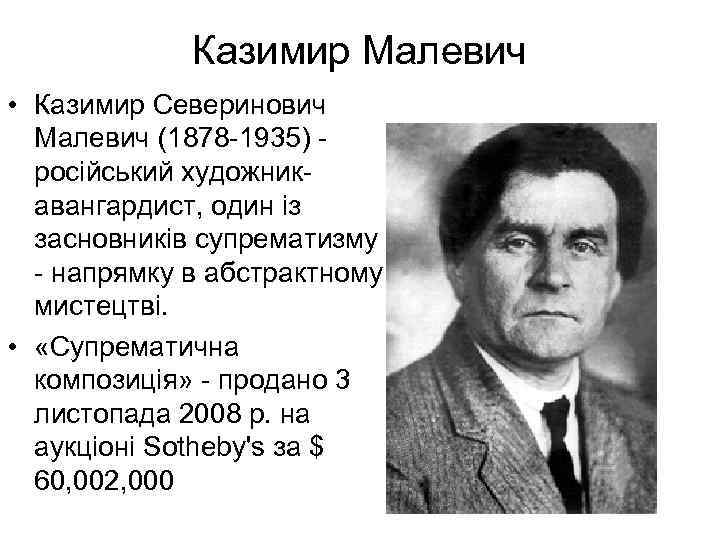 Казимир Малевич

• Казимир Северинович Малевич (1878-1935) - російський художник-авангардист, один із засновників супрематизму - напрямку в абстрактному мистецтві.

• «Супрематична композиція» - продано 3 листопада 2008 р. на аукціоні Sotheby's за $ 60,002,000